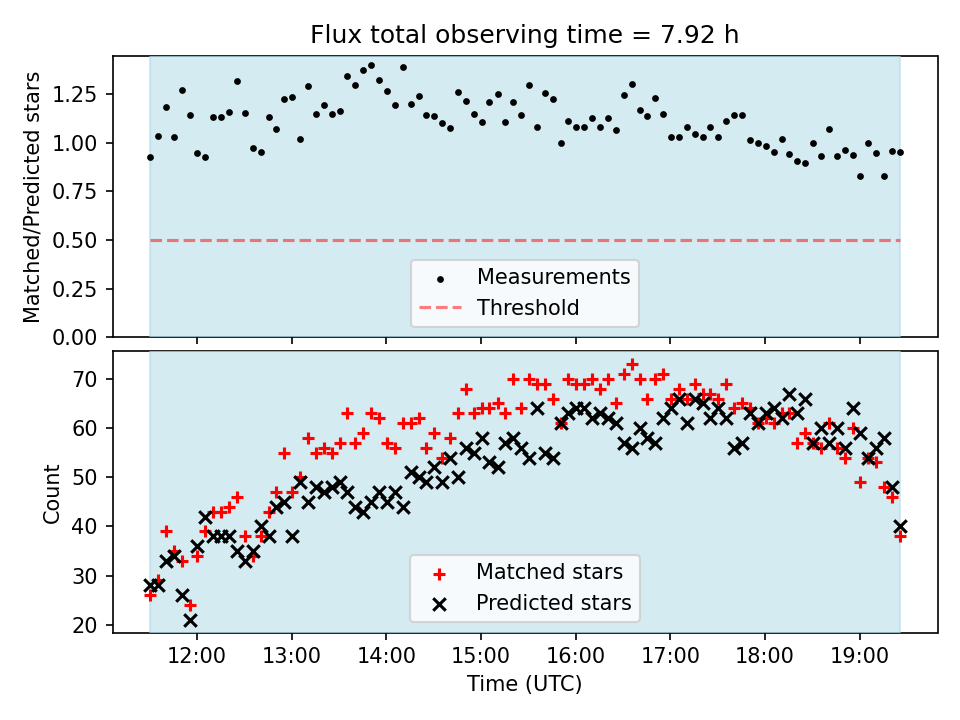 Flux total observing time = 7.92 h

Matched/Predicted stars

1.25
1.00
0.75
0.50
0.25
0.00

Measurements
Threshold

Count

70
60
50
40
30
20

Matched stars
Predicted stars

12:00
13:00
14:00
15:00
16:00
17:00
18:00
19:00

Time (UTC)